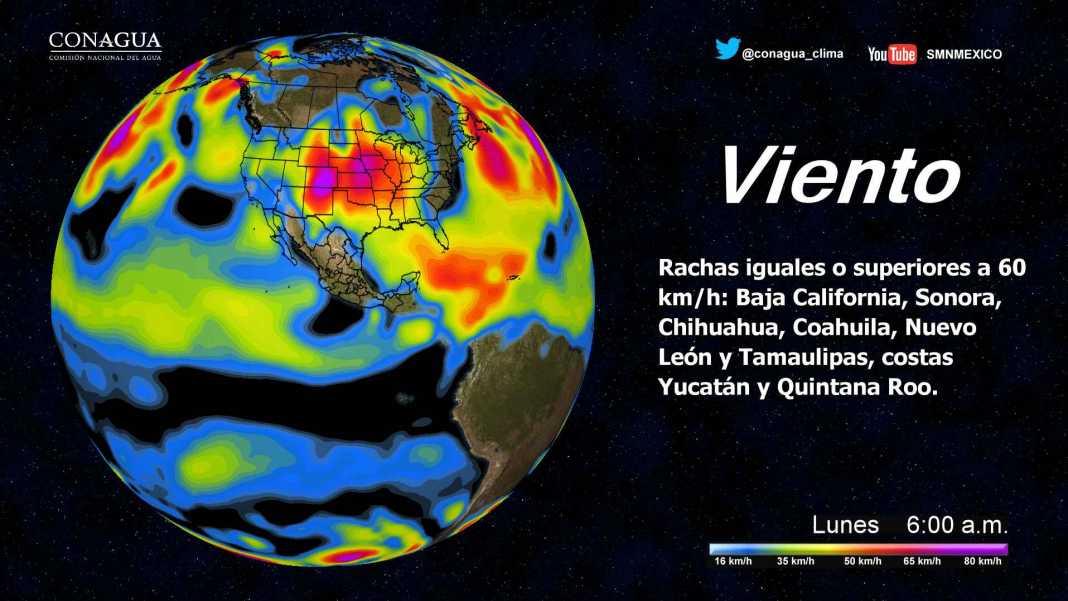 CONAGUA
COMISIÓN NACIONAL DEL AGUA

@conagua_clima
YouTube SMNMEXICO

Viento

Rachas iguales o superiores a 60 km/h: Baja California, Sonora, Chihuahua, Coahuila, Nuevo León y Tamaulipas, costas Yucatán y Quintana Roo.

Lunes 6:00 a.m.

16 km/h 35 km/h 50 km/h 65 km/h 80 km/h